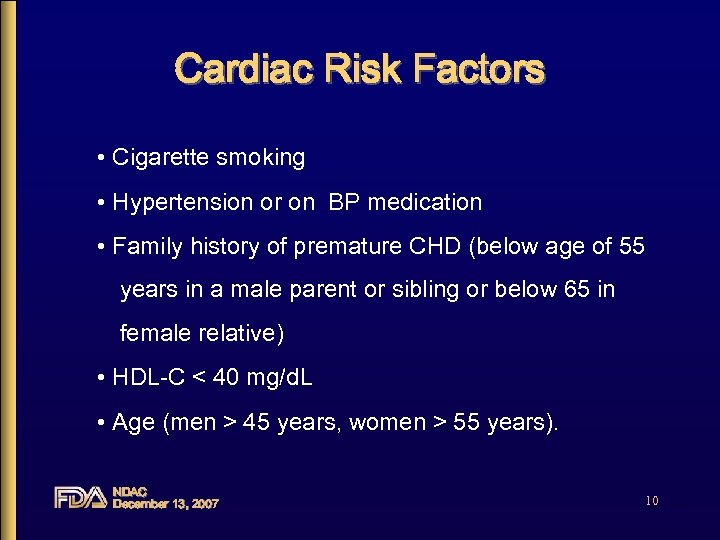 Cardiac Risk Factors

• Cigarette smoking

• Hypertension or on BP medication

• Family history of premature CHD (below age of 55 years in a male parent or sibling or below 65 in female relative)

• HDL-C < 40 mg/dL

• Age (men > 45 years, women > 55 years).

FDA NDAC December 13, 2007

10